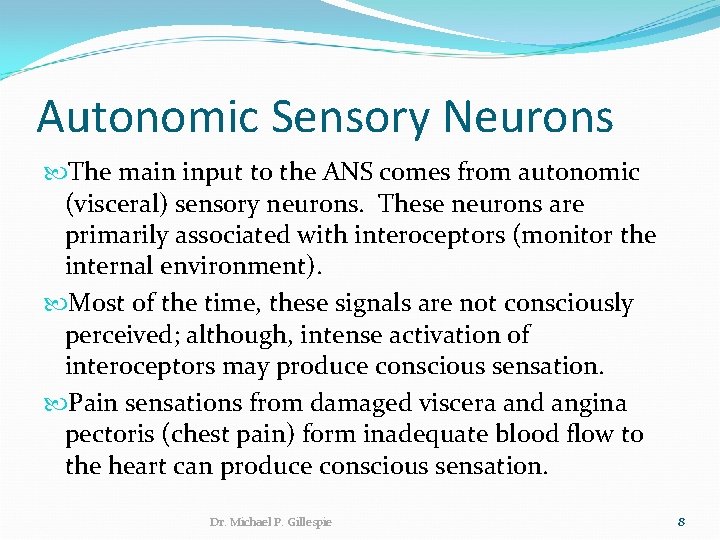 Autonomic Sensory Neurons

The main input to the ANS comes from autonomic (visceral) sensory neurons. These neurons are primarily associated with interoceptors (monitor the internal environment).

Most of the time, these signals are not consciously perceived; although, intense activation of interoceptors may produce conscious sensation.

Pain sensations from damaged viscera and angina pectoris (chest pain) form inadequate blood flow to the heart can produce conscious sensation.

Dr. Michael P. Gillespie

8